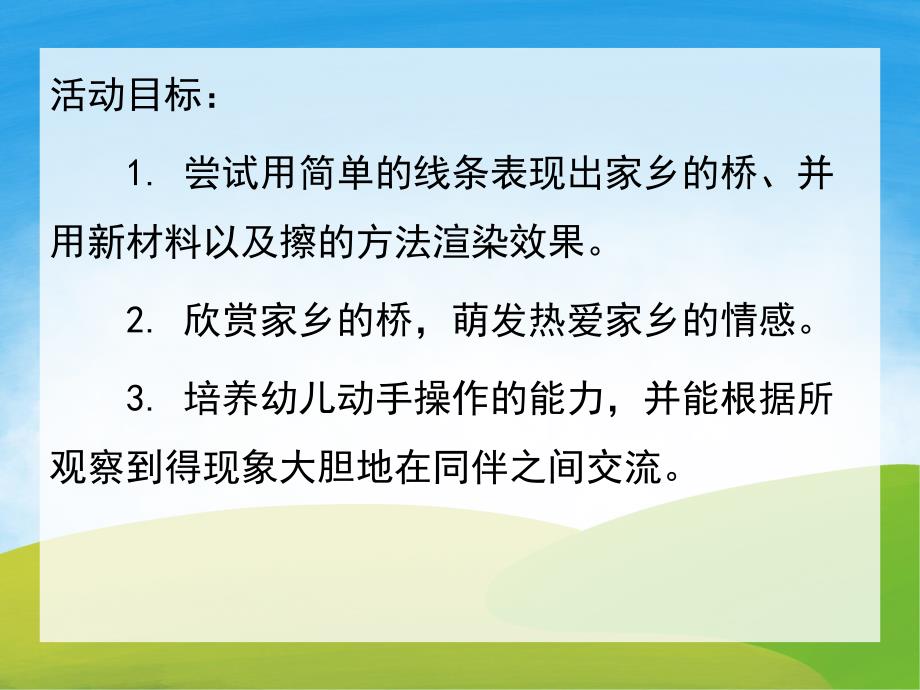 活动目标：

1. 尝试用简单的线条表现出家乡的桥、并用新材料以及擦的方法渲染效果。

2. 欣赏家乡的桥，萌发热爱家乡的情感。

3. 培养幼儿动手操作的能力，并能根据所观察到得现象大胆地在同伴之间交流。